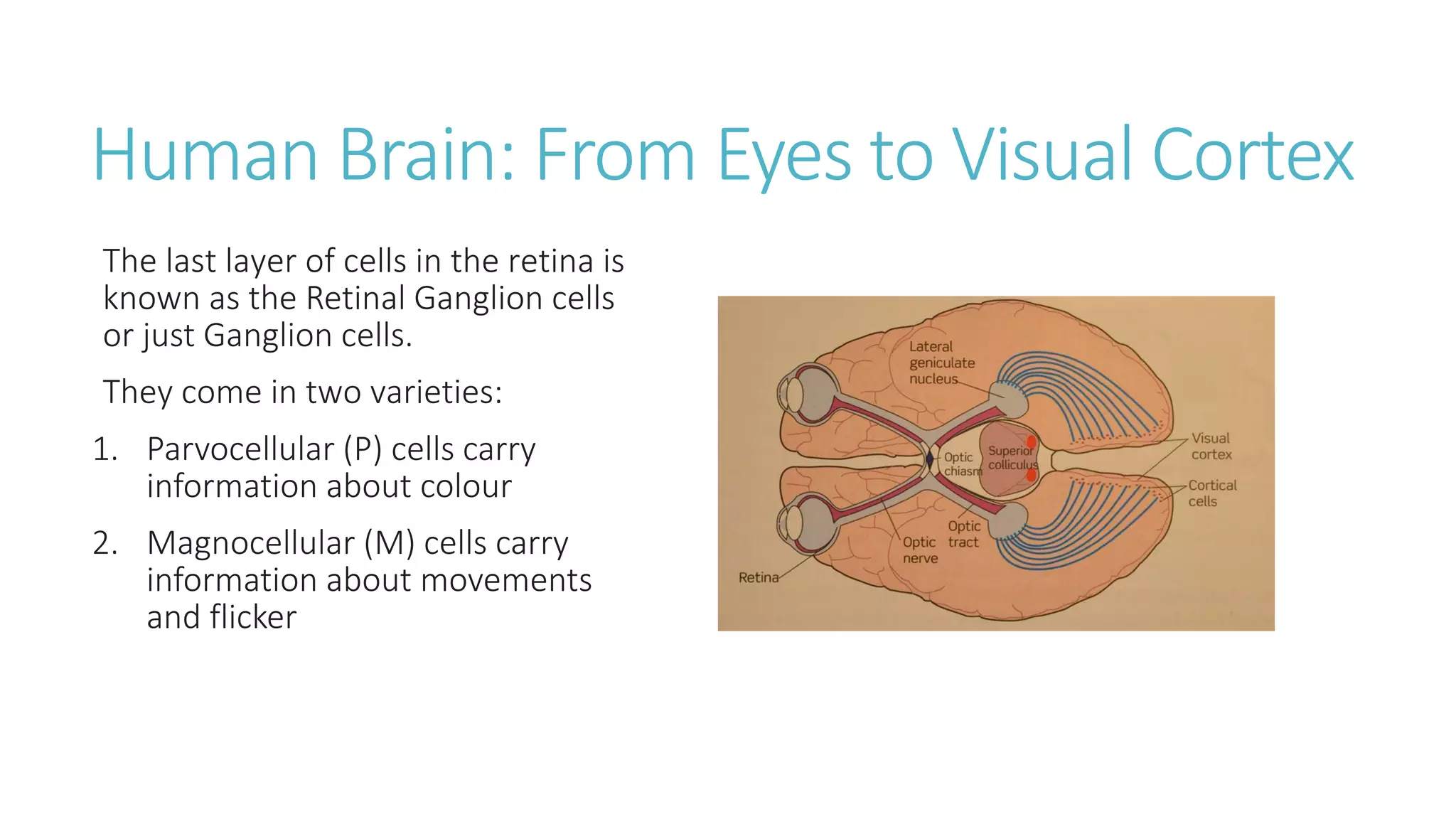 Human Brain: From Eyes to Visual Cortex

The last layer of cells in the retina is known as the Retinal Ganglion cells or just Ganglion cells.

They come in two varieties:

1. Parvocellular (P) cells carry information about colour
2. Magnocellular (M) cells carry information about movements and flicker

Lateral geniculate nucleus
Optic chiasm
Superior colliculus
Visual cortex
Cortical cells
Optic tract
Optic nerve
Retina